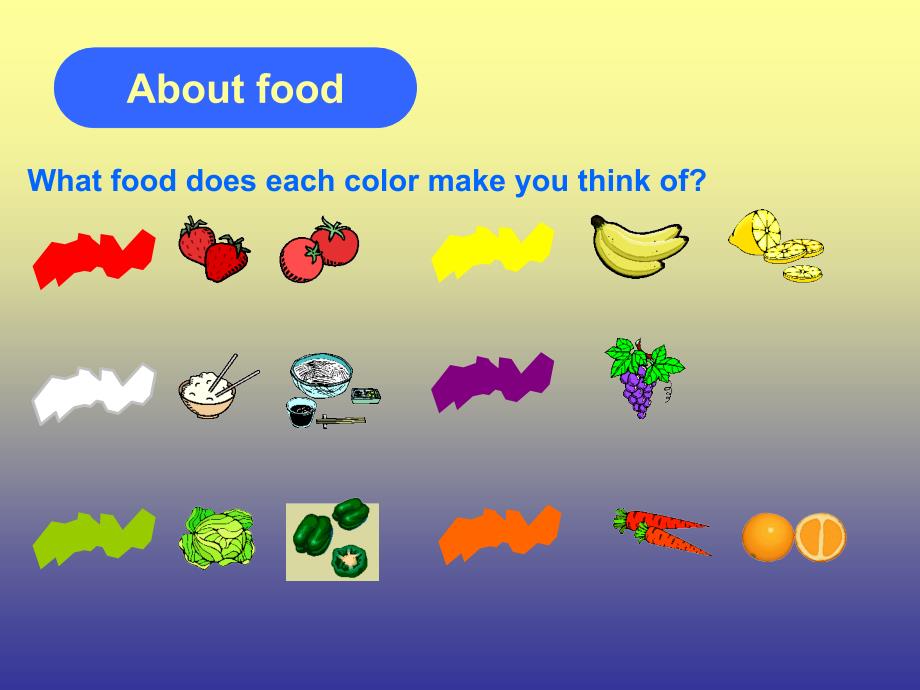 About food

What food does each color make you think of?